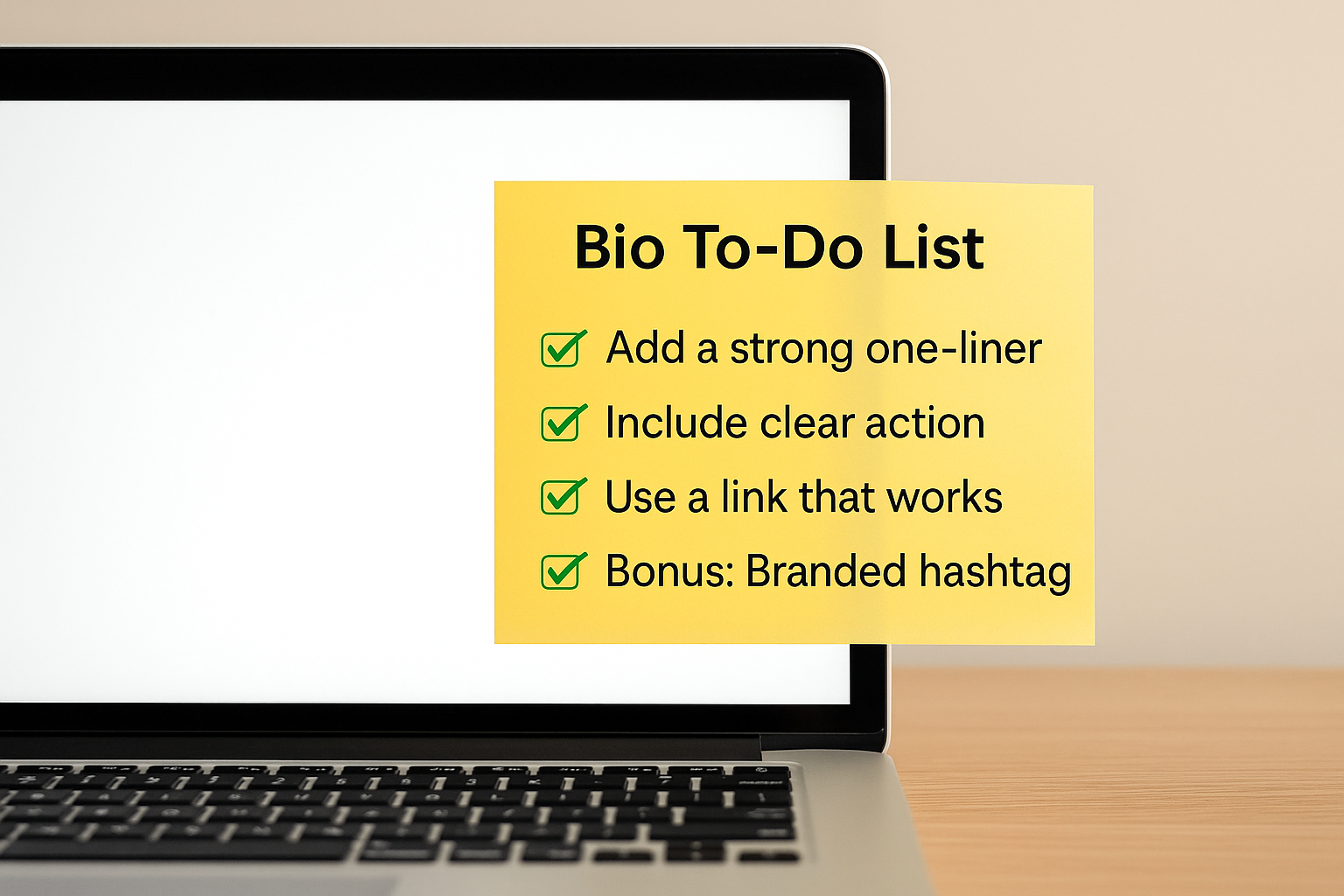 Bio To-Do List

☑ Add a strong one-liner
☑ Include clear action
☑ Use a link that works
☑ Bonus: Branded hashtag